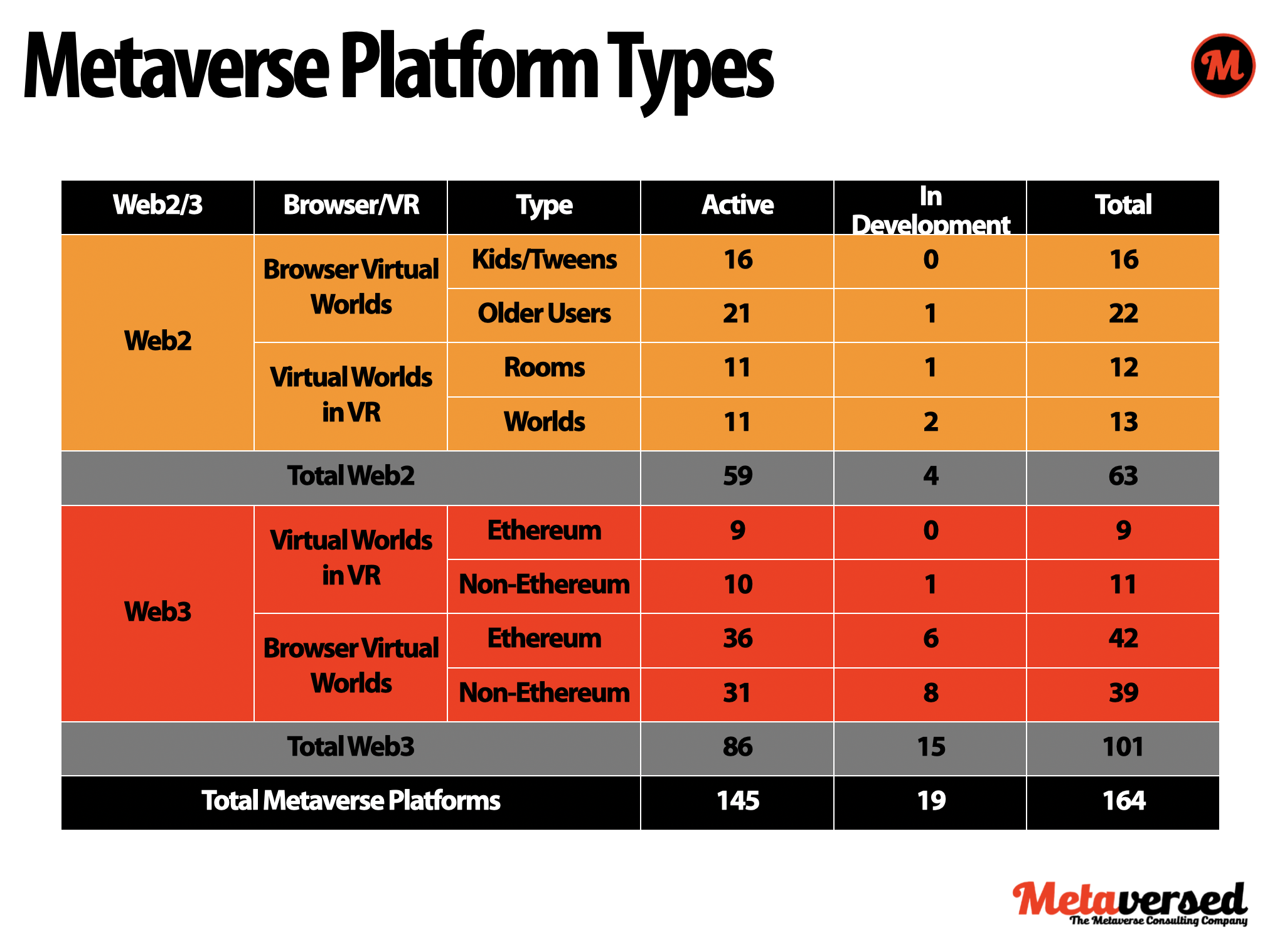 Metaverse Platform Types

M

| Web2/3 | Browser/VR | Type | Active | In Development | Total |
|---|---|---|---|---|---|
| Web2 | Browser Virtual Worlds | Kids/Tweens | 16 | 0 | 16 |
| | | Older Users | 21 | 1 | 22 |
| | Virtual Worlds in VR | Rooms | 11 | 1 | 12 |
| | | Worlds | 11 | 2 | 13 |
| Total Web2 | | | 59 | 4 | 63 |
| Web3 | Virtual Worlds in VR | Ethereum | 9 | 0 | 9 |
| | | Non-Ethereum | 10 | 1 | 11 |
| | Browser Virtual Worlds | Ethereum | 36 | 6 | 42 |
| | | Non-Ethereum | 31 | 8 | 39 |
| Total Web3 | | | 86 | 15 | 101 |
| Total Metaverse Platforms | | | 145 | 19 | 164 |

Metaversed
The Metaverse Consulting Company